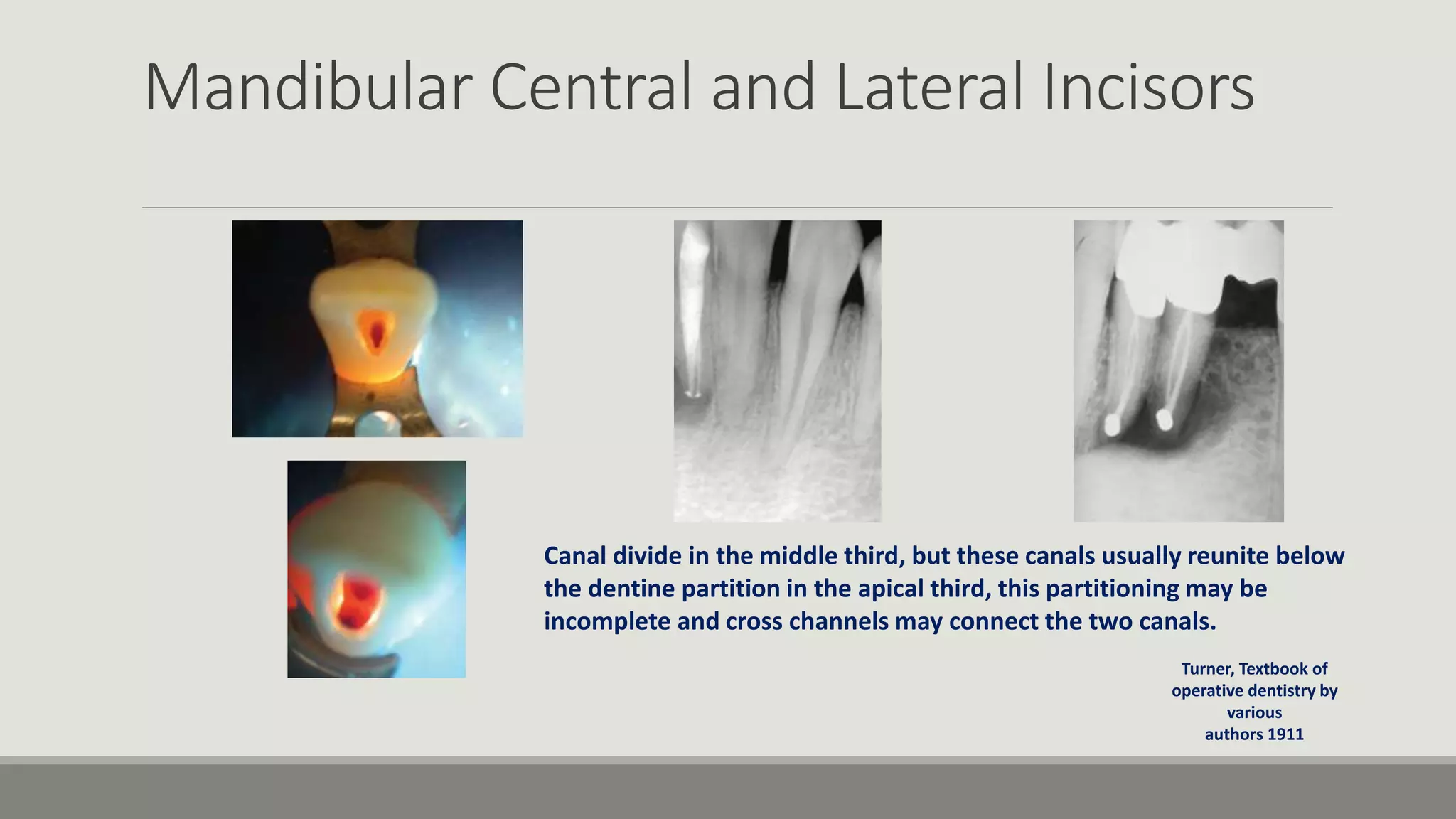 Mandibular Central and Lateral Incisors

Canal divide in the middle third, but these canals usually reunite below the dentine partition in the apical third, this partitioning may be incomplete and cross channels may connect the two canals.

Turner, Textbook of operative dentistry by various authors 1911